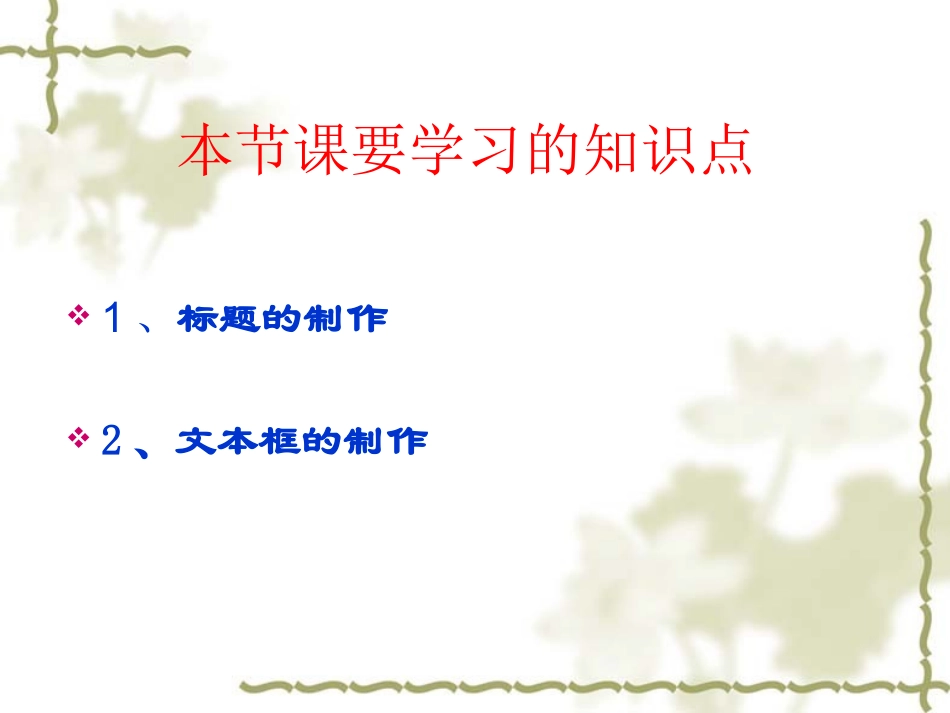 本节课要学习的知识点

❖ 1、标题的制作

❖ 2、文本框的制作